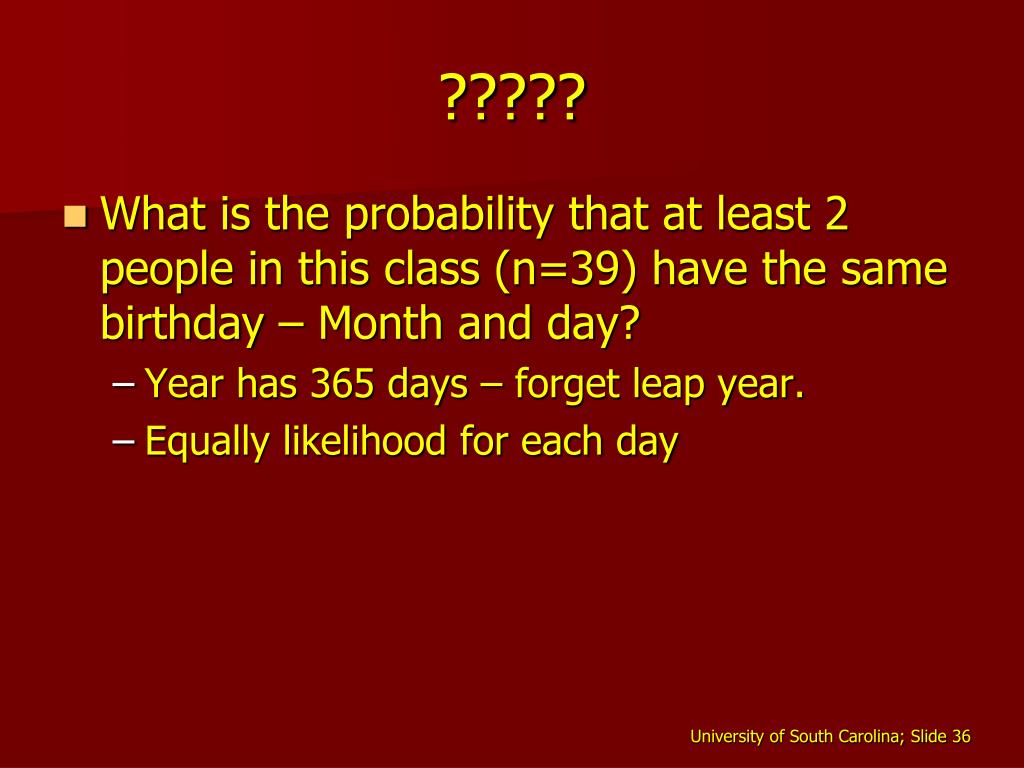 ?????

What is the probability that at least 2 people in this class (n=39) have the same birthday – Month and day?

– Year has 365 days – forget leap year.

– Equally likelihood for each day

University of South Carolina; Slide 36